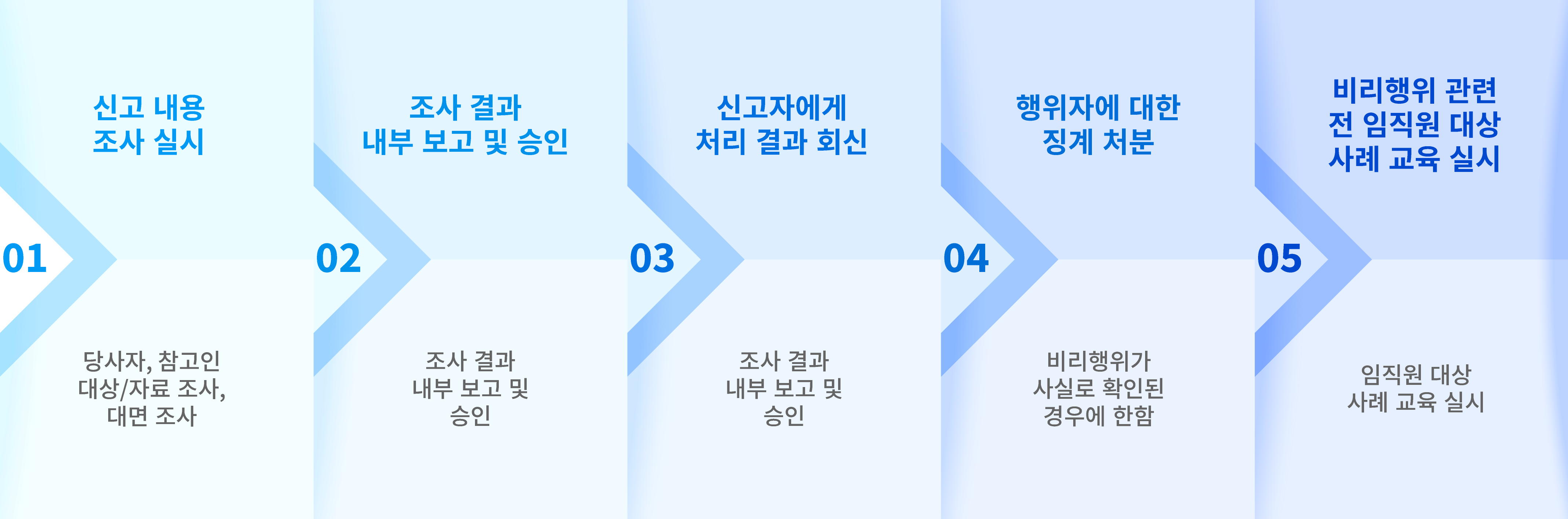 신고 내용
조사 실시

01

당사자, 참고인
대상/자료 조사,
대면 조사

조사 결과
내부 보고 및 승인

02

조사 결과
내부 보고 및
승인

신고자에게
처리 결과 회신

03

조사 결과
내부 보고 및
승인

행위자에 대한
징계 처분

04

비리행위가
사실로 확인된
경우에 한함

비리행위 관련
전 임직원 대상
사례 교육 실시

05

임직원 대상
사례 교육 실시